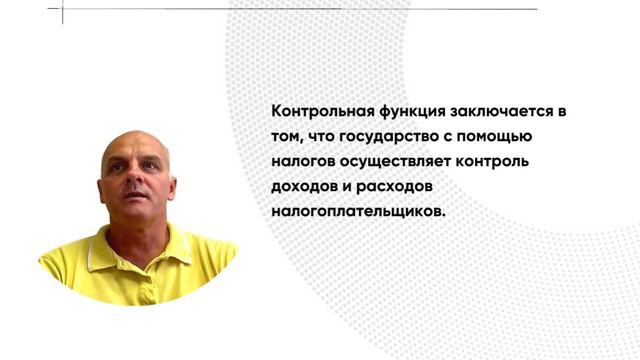 Контрольная функция заключается в том, что государство с помощью налогов осуществляет контроль доходов и расходов налогоплательщиков.